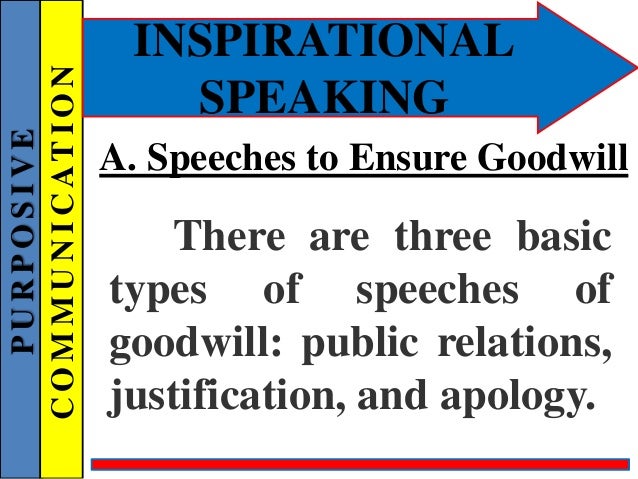 PURPOSIVE

COMMUNICATION

INSPIRATIONAL SPEAKING

A. Speeches to Ensure Goodwill

There are three basic types of speeches of goodwill: public relations, justification, and apology.